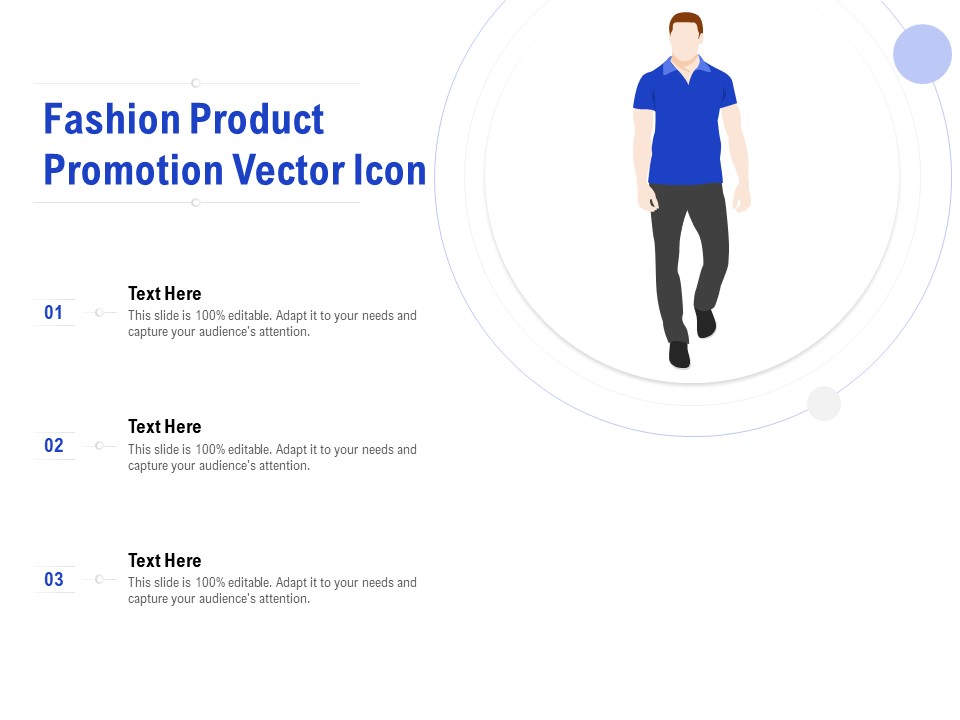 Fashion Product Promotion Vector Icon

01

Text Here
This slide is 100% editable. Adapt it to your needs and capture your audience's attention.

02

Text Here
This slide is 100% editable. Adapt it to your needs and capture your audience's attention.

03

Text Here
This slide is 100% editable. Adapt it to your needs and capture your audience's attention.